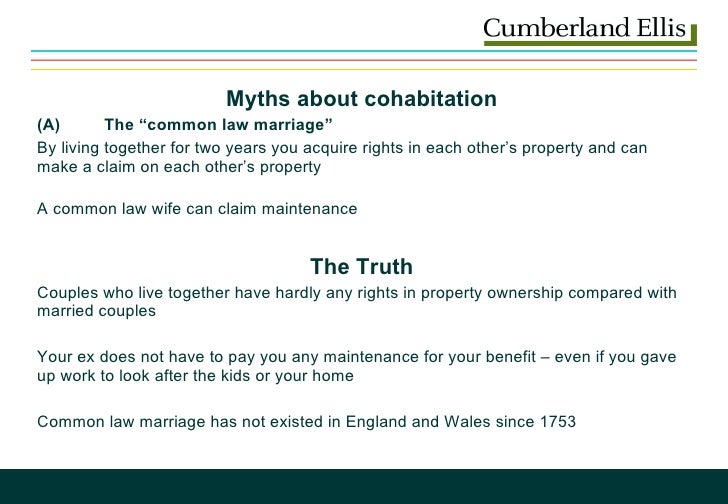 Cumberland Ellis

Myths about cohabitation

(A) The “common law marriage”

By living together for two years you acquire rights in each other’s property and can make a claim on each other’s property

A common law wife can claim maintenance

The Truth

Couples who live together have hardly any rights in property ownership compared with married couples

Your ex does not have to pay you any maintenance for your benefit – even if you gave up work to look after the kids or your home

Common law marriage has not existed in England and Wales since 1753